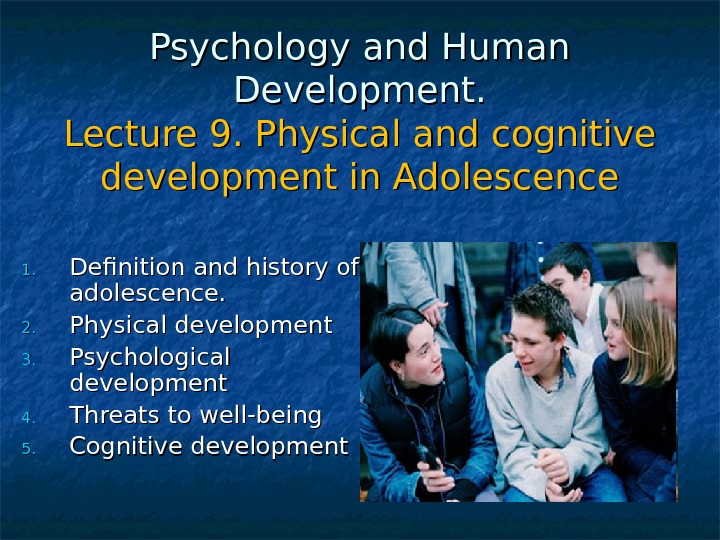 Psychology and Human Development.
Lecture 9. Physical and cognitive development in Adolescence

1. Definition and history of adolescence.
2. Physical development
3. Psychological development
4. Threats to well-being
5. Cognitive development